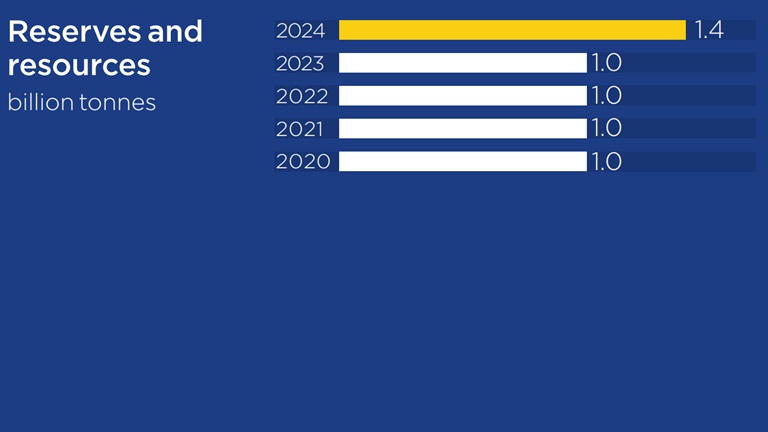 Reserves and resources
billion tonnes

2024 1.4
2023 1.0
2022 1.0
2021 1.0
2020 1.0